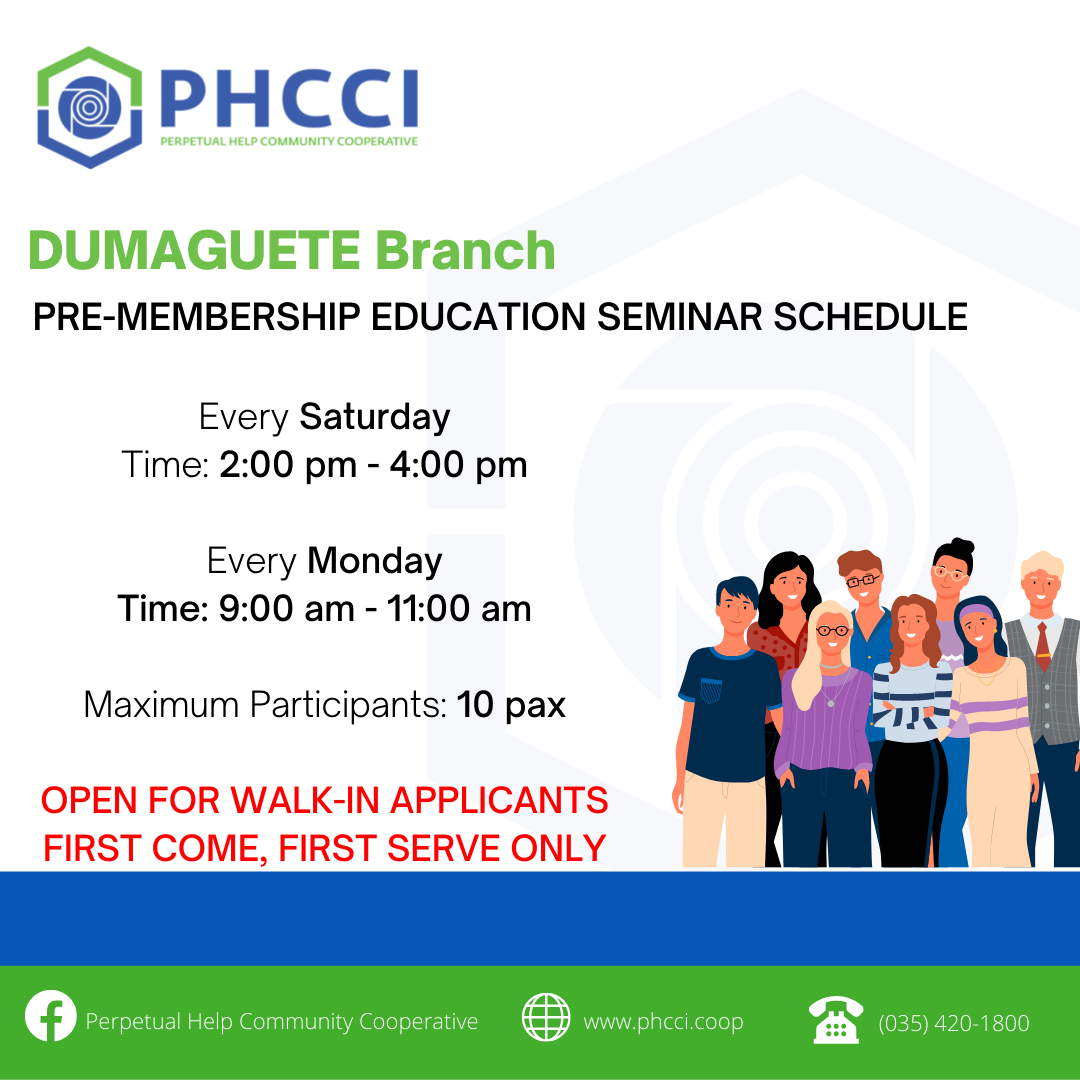 PHCCI
PERPETUAL HELP COMMUNITY COOPERATIVE

DUMAGUETE Branch

PRE-MEMBERSHIP EDUCATION SEMINAR SCHEDULE

Every Saturday
Time: 2:00 pm - 4:00 pm

Every Monday
Time: 9:00 am - 11:00 am

Maximum Participants: 10 pax

OPEN FOR WALK-IN APPLICANTS
FIRST COME, FIRST SERVE ONLY

Perpetual Help Community Cooperative

www.phcci.coop

(035) 420-1800